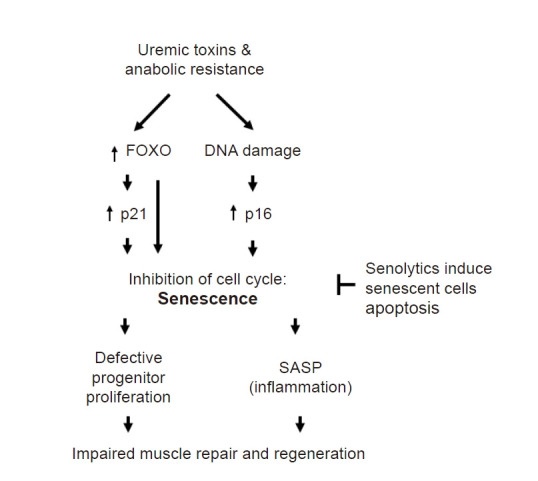 Uremic toxins & anabolic resistance

↑ FOXO

DNA damage

↑ p21

↑ p16

Inhibition of cell cycle:
**Senescence**

Senolytics induce senescent cells apoptosis

Defective progenitor proliferation

SASP (inflammation)

Impaired muscle repair and regeneration